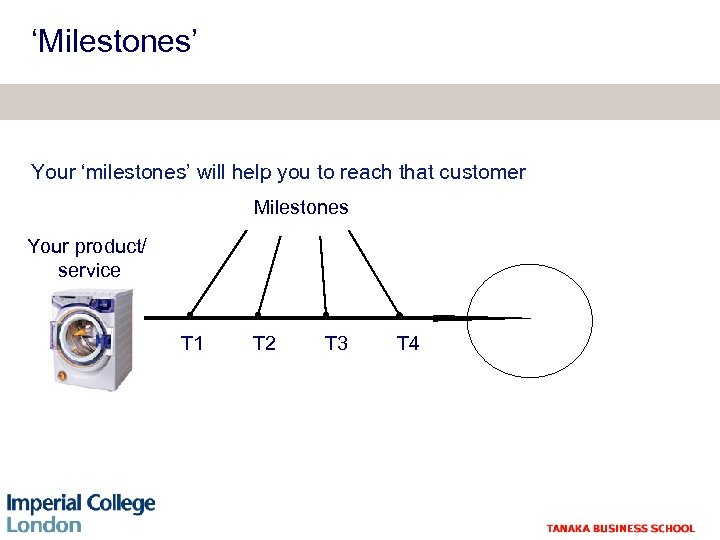 ‘Milestones’

Your ‘milestones’ will help you to reach that customer

Milestones

Your product/ service

T1 T2 T3 T4

Imperial College London

TANAKA BUSINESS SCHOOL